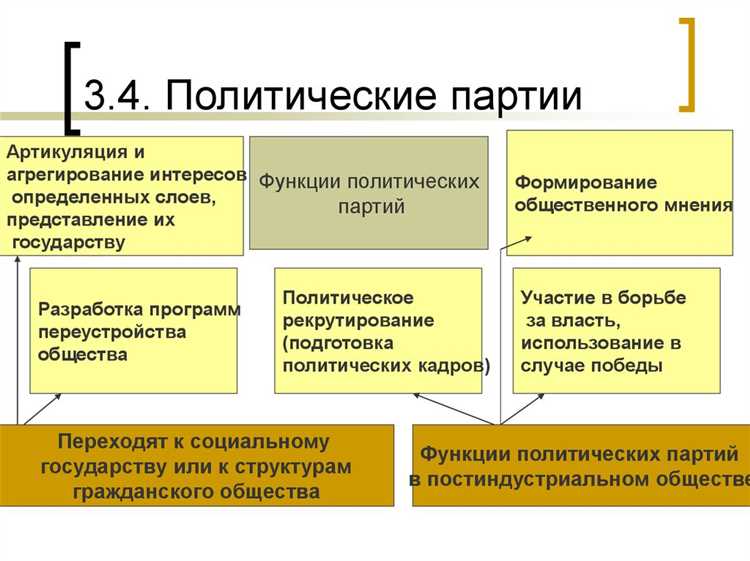 3.4. Политические партии

Артикуляция и агрегирование интересов определенных слоев, представление их государству

Функции политических партий

Формирование общественного мнения

Разработка программ переустройства общества

Политическое рекрутирование (подготовка политических кадров)

Участие в борьбе за власть, использование в случае победы

Переходят к социальному государству или к структурам гражданского общества

Функции политических партий в постиндустриальном обществе